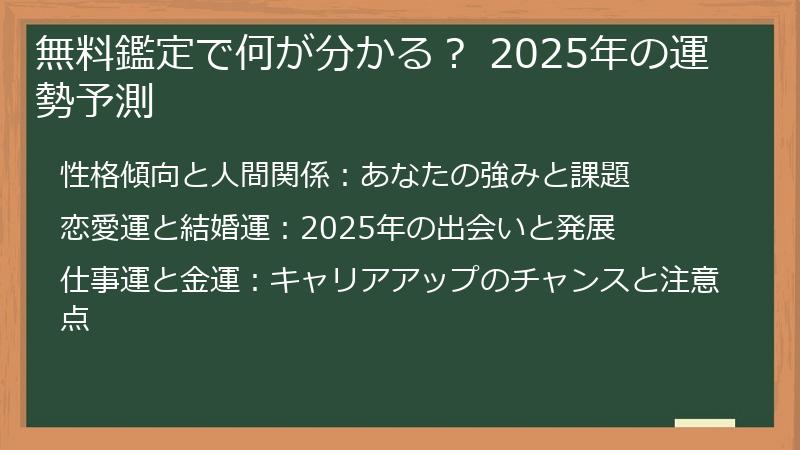 無料鑑定で何が分かる？ 2025年の運勢予測

性格傾向と人間関係：あなたの強みと課題

恋愛運と結婚運：2025年の出会いと発展

仕事運と金運：キャリアアップのチャンスと注意点